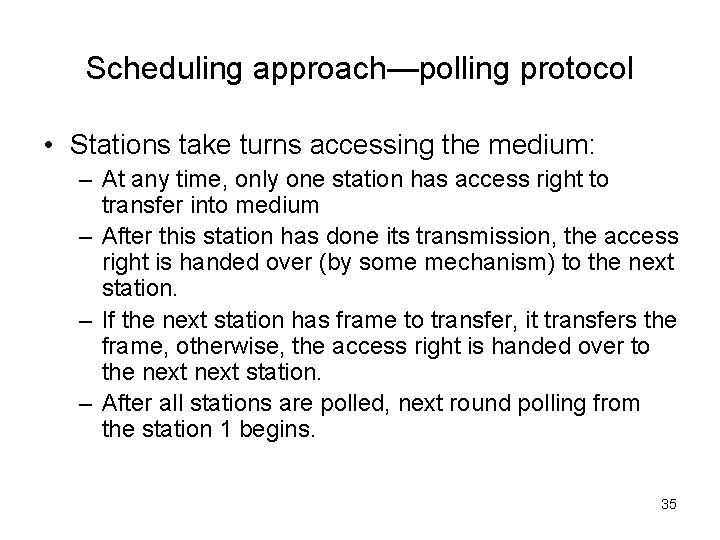 Scheduling approach—polling protocol

• Stations take turns accessing the medium:
– At any time, only one station has access right to transfer into medium
– After this station has done its transmission, the access right is handed over (by some mechanism) to the next station.
– If the next station has frame to transfer, it transfers the frame, otherwise, the access right is handed over to the next next station.
– After all stations are polled, next round polling from the station 1 begins.

35